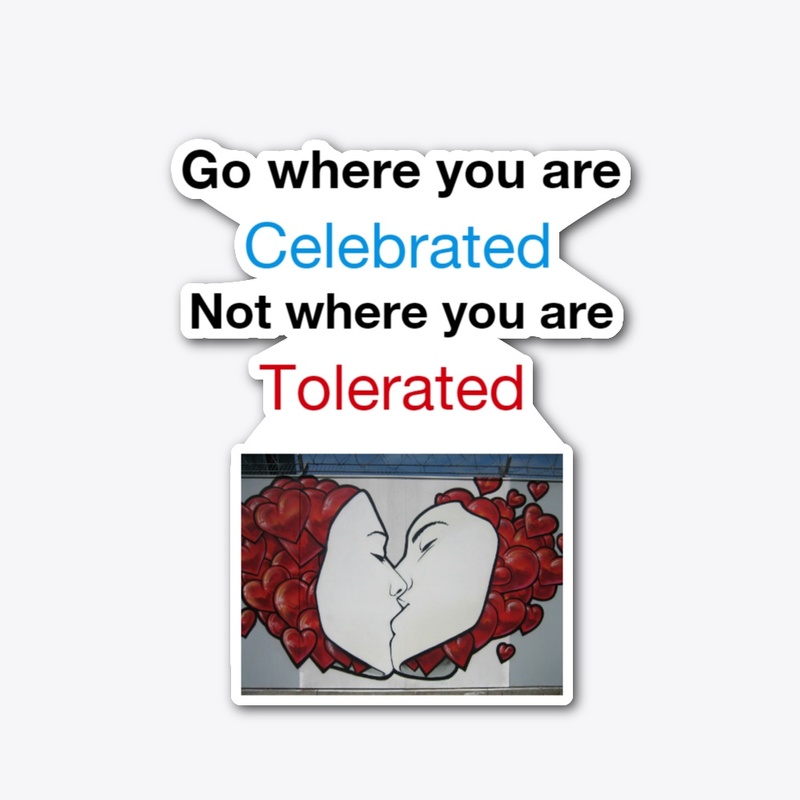 Go where you are
Celebrated
Not where you are
Tolerated